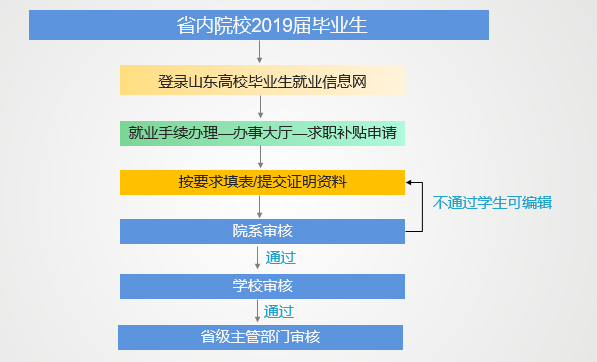 省内院校2019届毕业生

登录山东高校毕业生就业信息网

就业手续办理—办事大厅—求职补贴申请

按要求填表/提交证明资料

不通过学生可编辑

院系审核

通过

学校审核

通过

省级主管部门审核